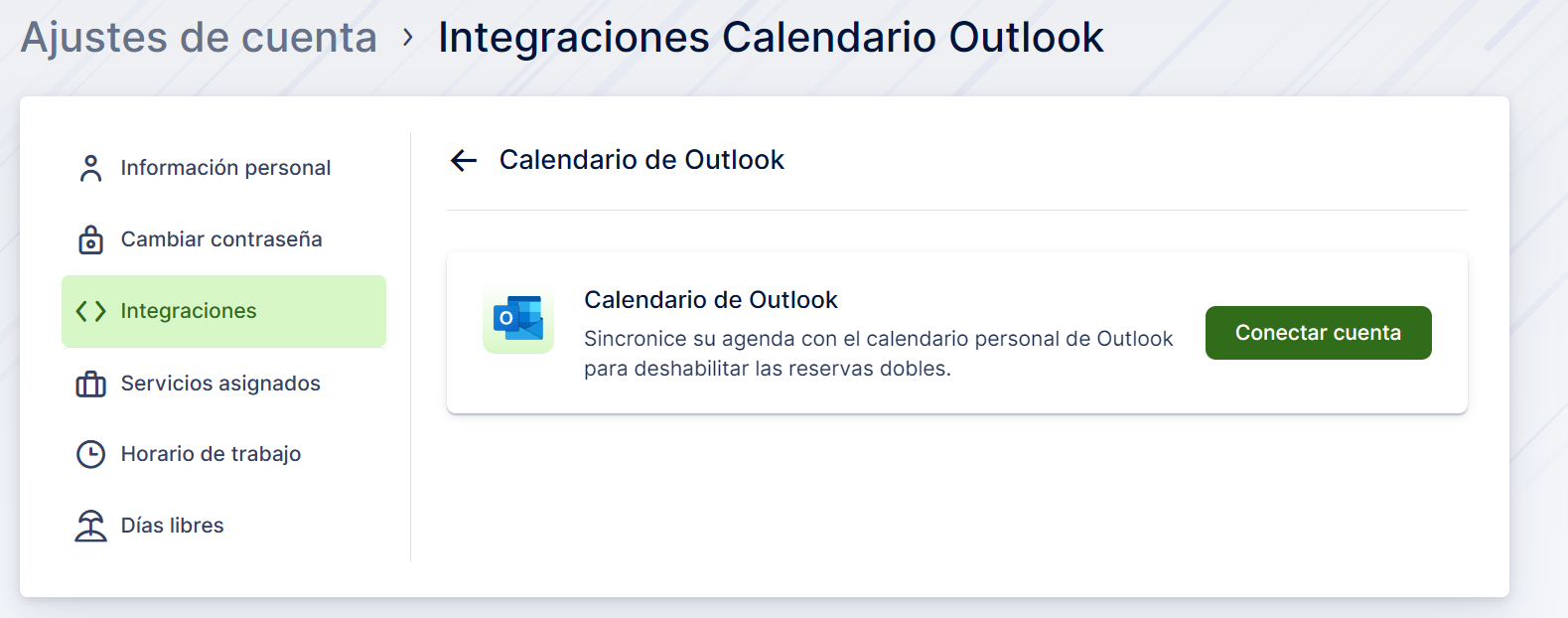 Ajustes de cuenta › Integraciones Calendario Outlook

Información personal

Cambiar contraseña

Integraciones

Servicios asignados

Horario de trabajo

Días libres

Calendario de Outlook

Calendario de Outlook

Sincronice su agenda con el calendario personal de Outlook para deshabilitar las reservas dobles.

Conectar cuenta